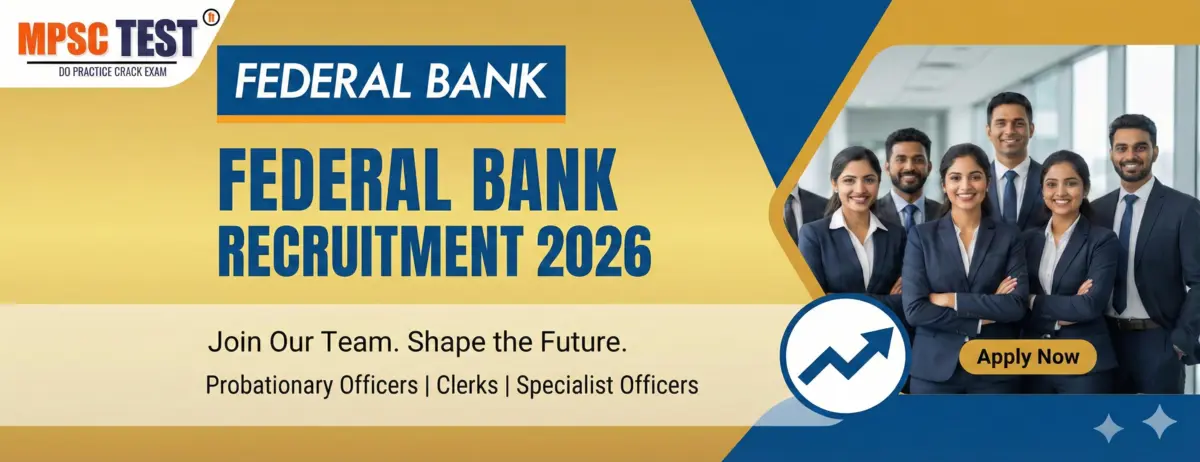 MPSC TEST
DO PRACTICE CRACK EXAM

FEDERAL BANK

FEDERAL BANK RECRUITMENT 2026

Join Our Team. Shape the Future.

Probationary Officers | Clerks | Specialist Officers

Apply Now